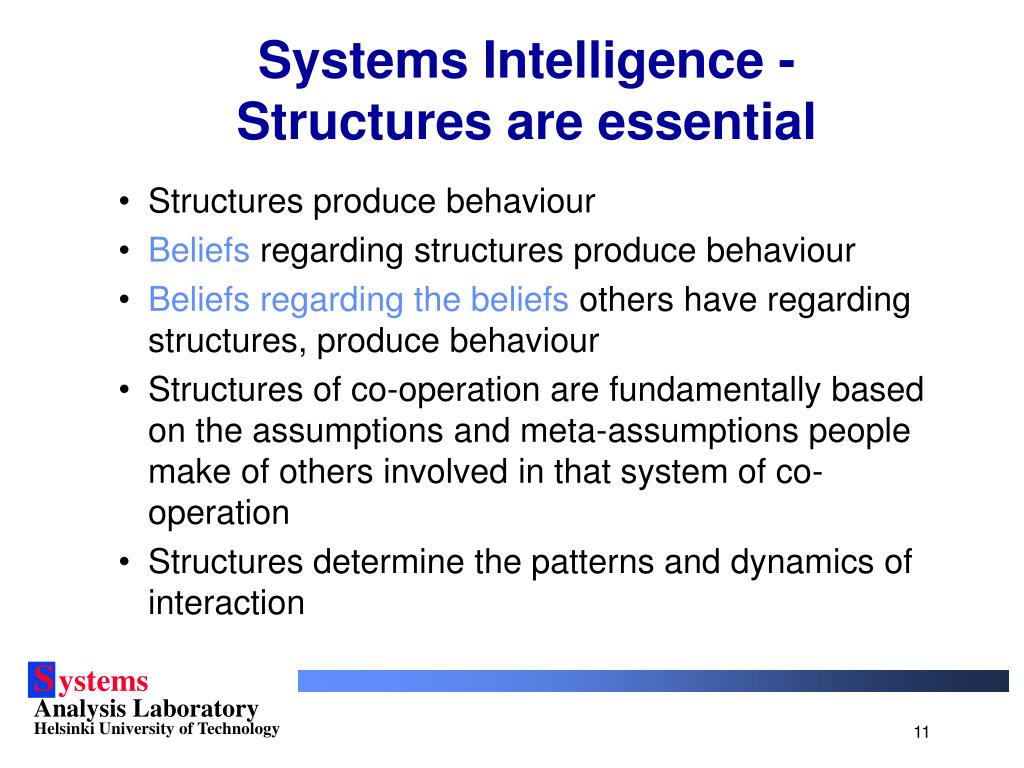 Systems Intelligence - Structures are essential

• Structures produce behaviour
• Beliefs regarding structures produce behaviour
• Beliefs regarding the beliefs others have regarding structures, produce behaviour
• Structures of co-operation are fundamentally based on the assumptions and meta-assumptions people make of others involved in that system of co-operation
• Structures determine the patterns and dynamics of interaction

Systems
Analysis Laboratory
Helsinki University of Technology

11